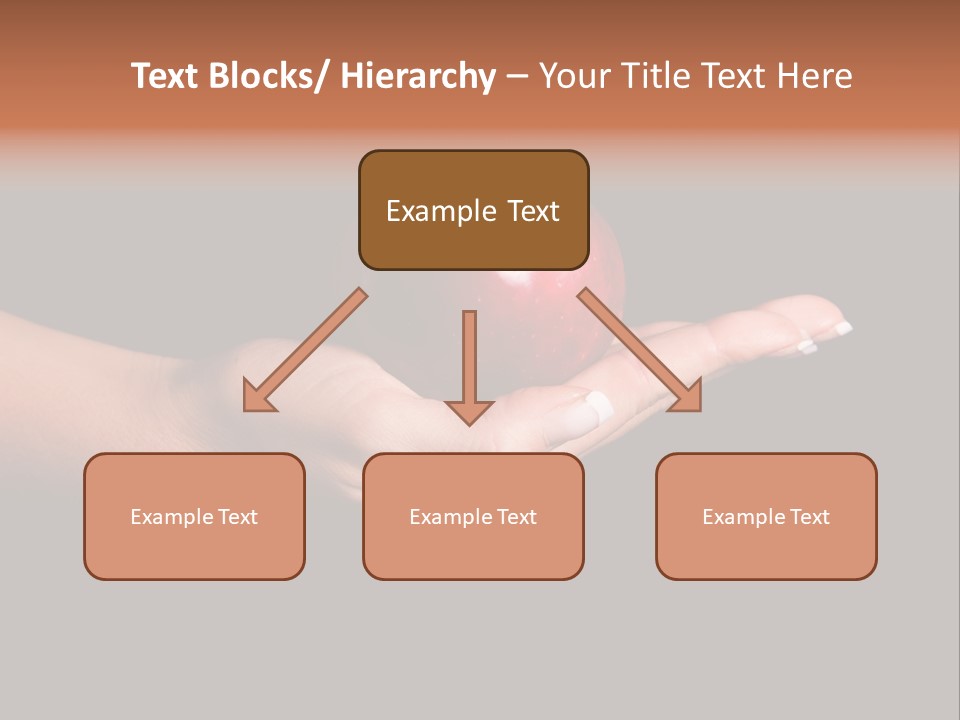 Text Blocks/ Hierarchy – Your Title Text Here

Example Text

Example Text

Example Text

Example Text